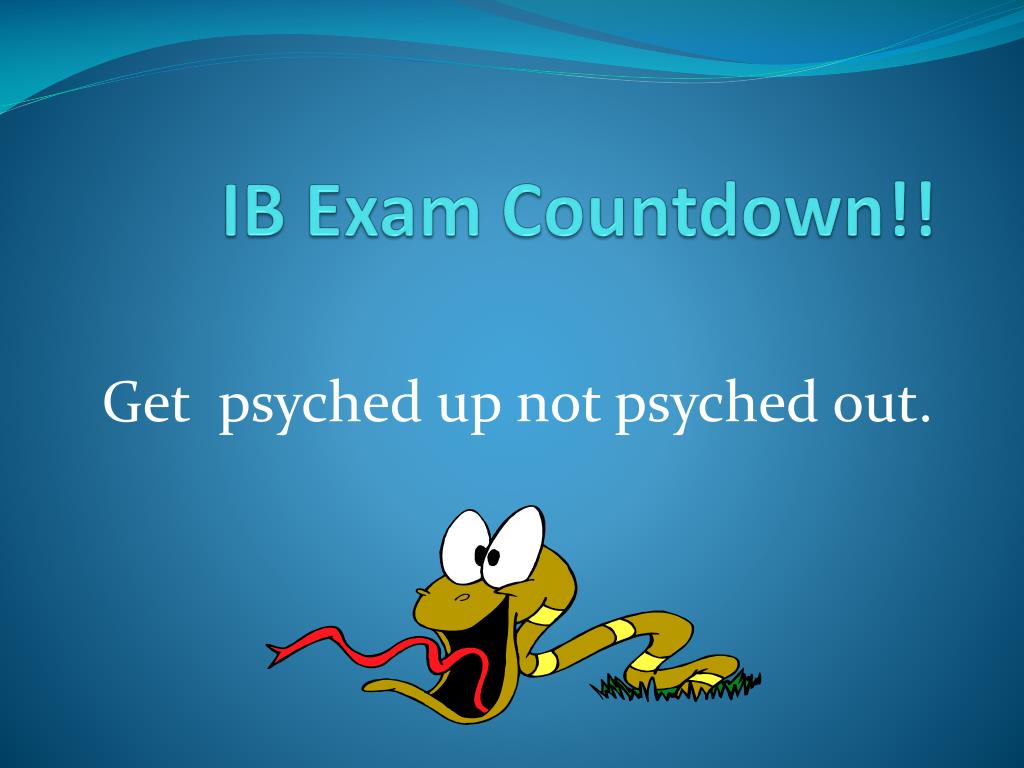 IB Exam Countdown!!

Get psyched up not psyched out.